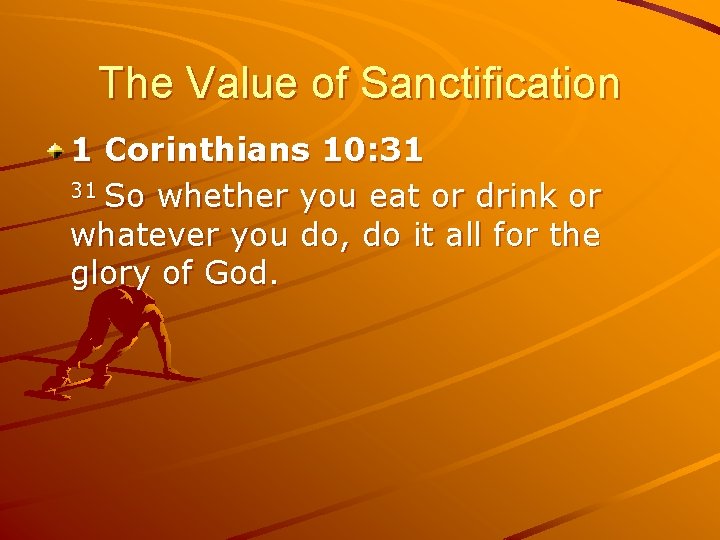 The Value of Sanctification

1 Corinthians 10:31

$^{31}$ So whether you eat or drink or whatever you do, do it all for the glory of God.